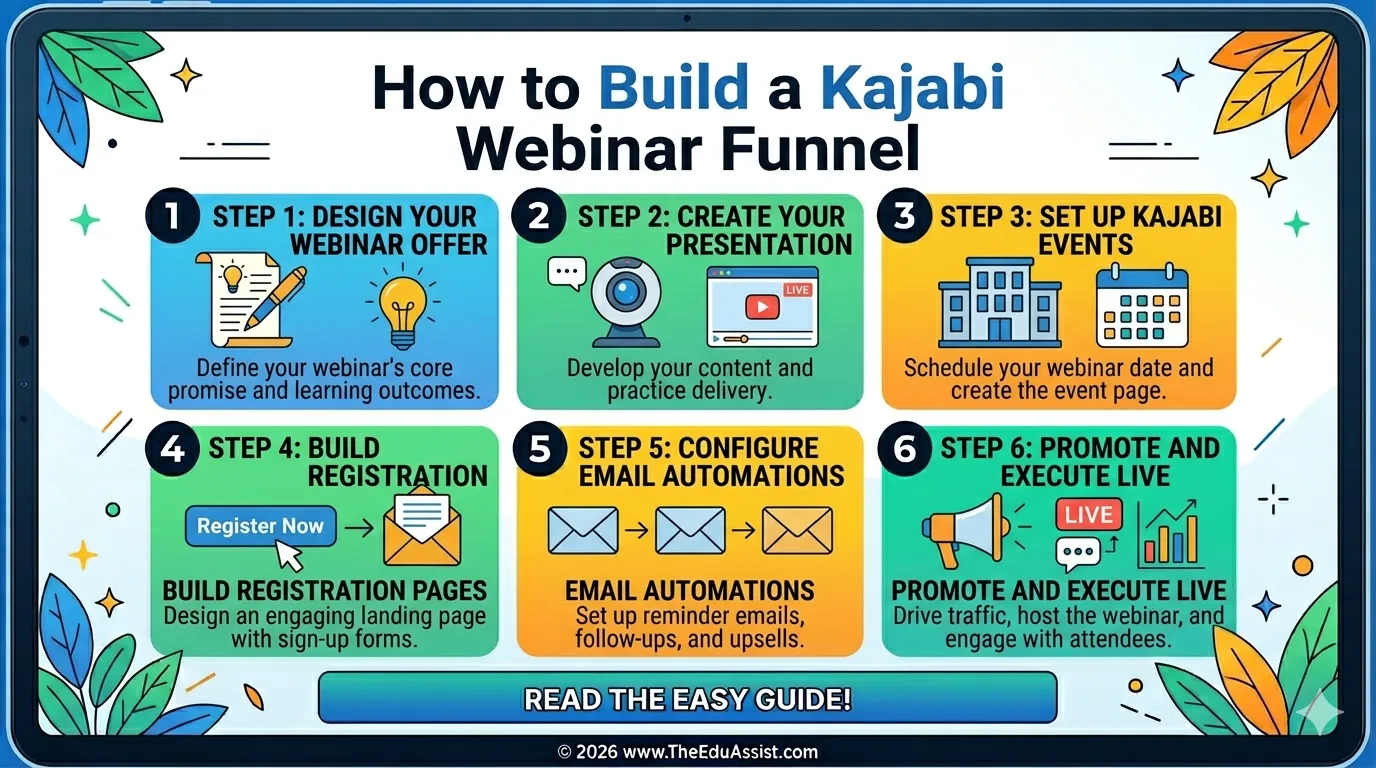 How to Build a Kajabi Webinar Funnel

1 STEP 1: DESIGN YOUR WEBINAR OFFER
Define your webinar's core promise and learning outcomes.

2 STEP 2: CREATE YOUR PRESENTATION
LIVE
Develop your content and practice delivery.

3 STEP 3: SET UP KAJABI EVENTS
Schedule your webinar date and create the event page.

4 STEP 4: BUILD REGISTRATION
Register Now
BUILD REGISTRATION PAGES
Design an engaging landing page with sign-up forms.

5 STEP 5: CONFIGURE EMAIL AUTOMATIONS
EMAIL AUTOMATIONS
Set up reminder emails, follow-ups, and upsells.

6 STEP 6: PROMOTE AND EXECUTE LIVE
LIVE
PROMOTE AND EXECUTE LIVE
Drive traffic, host the webinar, and engage with attendees.

READ THE EASY GUIDE!

© 2026 www.TheEduAssist.com